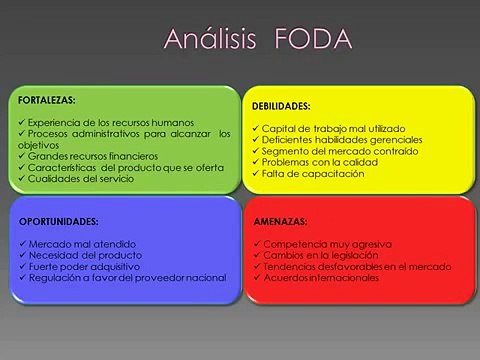 Análisis FODA

FORTALEZAS:

✓ Experiencia de los recursos humanos
✓ Procesos administrativos para alcanzar los objetivos
✓ Grandes recursos financieros
✓ Características del producto que se oferta
✓ Cualidades del servicio

DEBILIDADES:

✓ Capital de trabajo mal utilizado
✓ Deficientes habilidades gerenciales
✓ Segmento del mercado contraído
✓ Problemas con la calidad
✓ Falta de capacitación

OPORTUNIDADES:

✓ Mercado mal atendido
✓ Necesidad del producto
✓ Fuerte poder adquisitivo
✓ Regulación a favor del proveedor nacional

AMENAZAS:

✓ Competencia muy agresiva
✓ Cambios en la legislación
✓ Tendencias desfavorables en el mercado
✓ Acuerdos internacionales